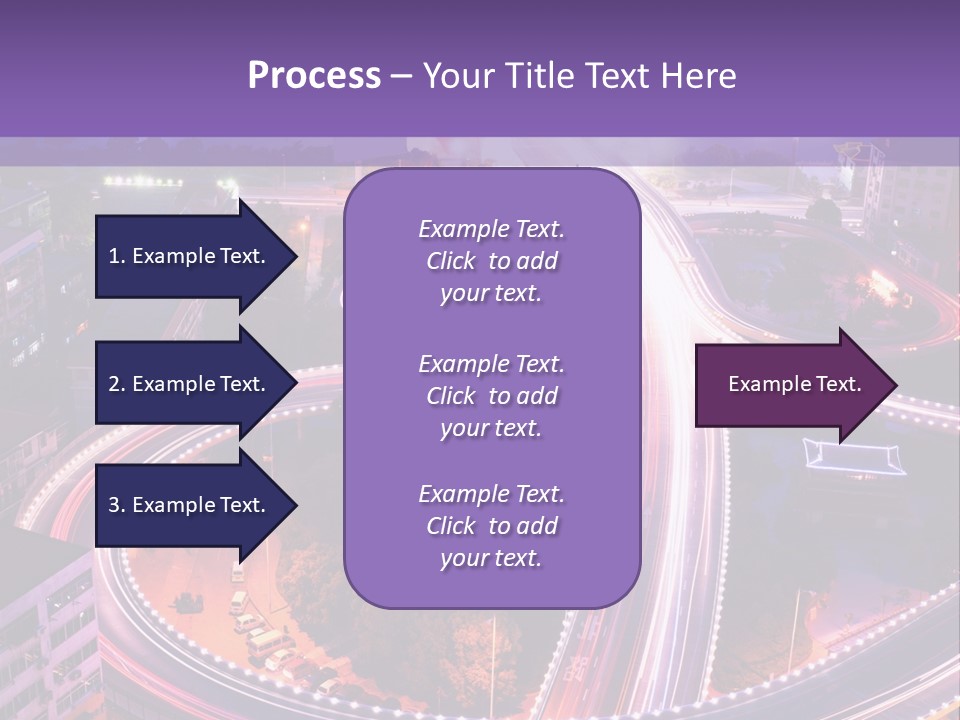 Process – Your Title Text Here

1. Example Text.

2. Example Text.

3. Example Text.

Example Text. Click to add your text.

Example Text. Click to add your text.

Example Text. Click to add your text.

Example Text.